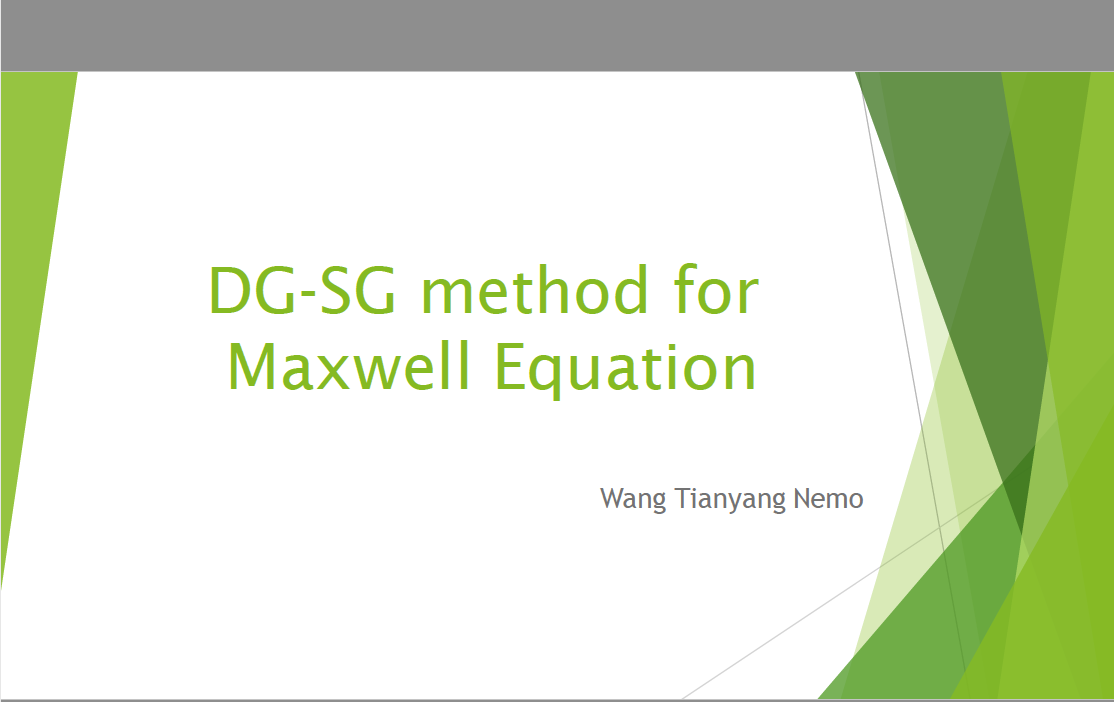 DG-SG method for Maxwell Equation

Wang Tianyang Nemo